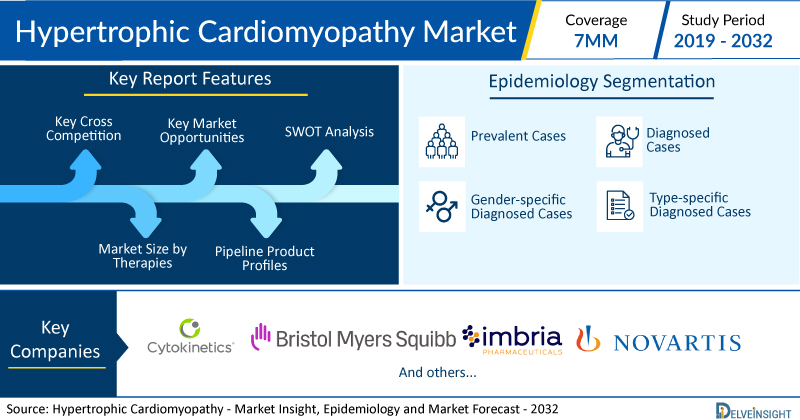 Hypertrophic Cardiomyopathy Market

Coverage
7MM

Study Period
2019 - 2032

Key Report Features

Key Cross Competition

Key Market Opportunities

SWOT Analysis

Market Size by Therapies

Pipeline Product Profiles

Epidemiology Segmentation

Prevalent Cases

Diagnosed Cases

Gender-specific Diagnosed Cases

Type-specific Diagnosed Cases

Key Companies

Cytokinetics

Bristol Myers Squibb

imbria PHARMACEUTICALS

NOVARTIS

And others...

Source: Hypertrophic Cardiomyopathy - Market Insight, Epidemiology and Market Forecast - 2032

DELVEINSIGHT